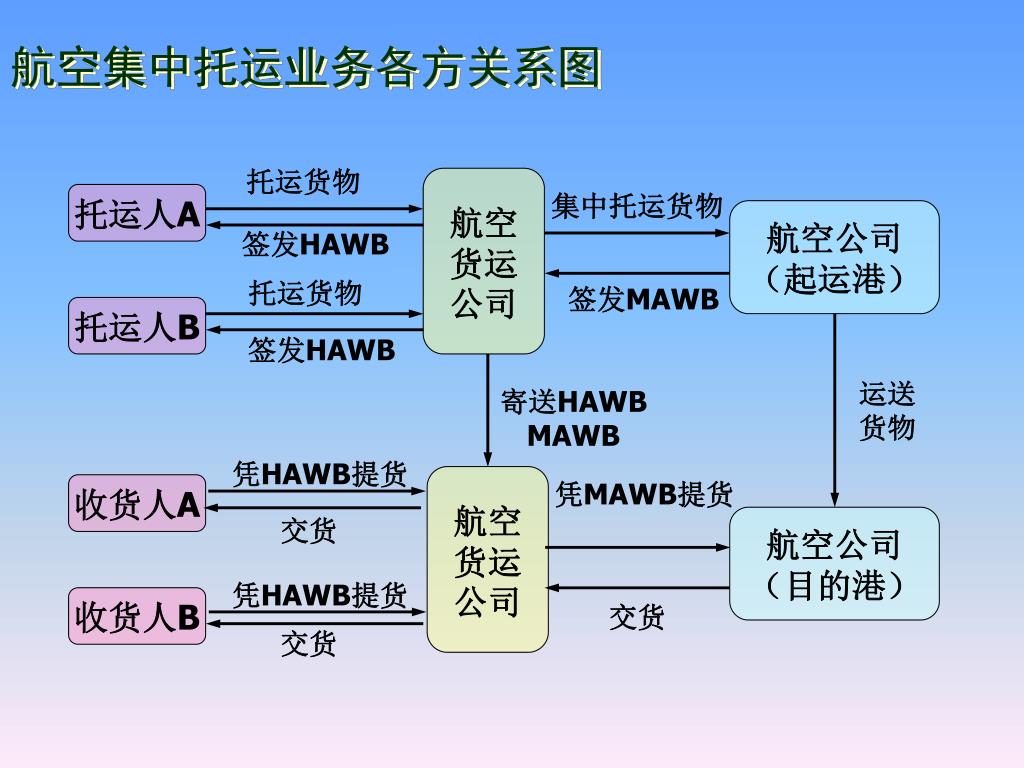 航空集中托运业务各方关系图

托运人A
托运货物
签发HAWB
托运人B
托运货物
签发HAWB
航空货运公司
集中托运货物
签发MAWB
航空公司（起运港）
寄送HAWB MAWB
运送货物
收货人A
凭HAWB提货
交货
收货人B
凭HAWB提货
交货
航空货运公司
凭MAWB提货
交货
航空公司（目的港）